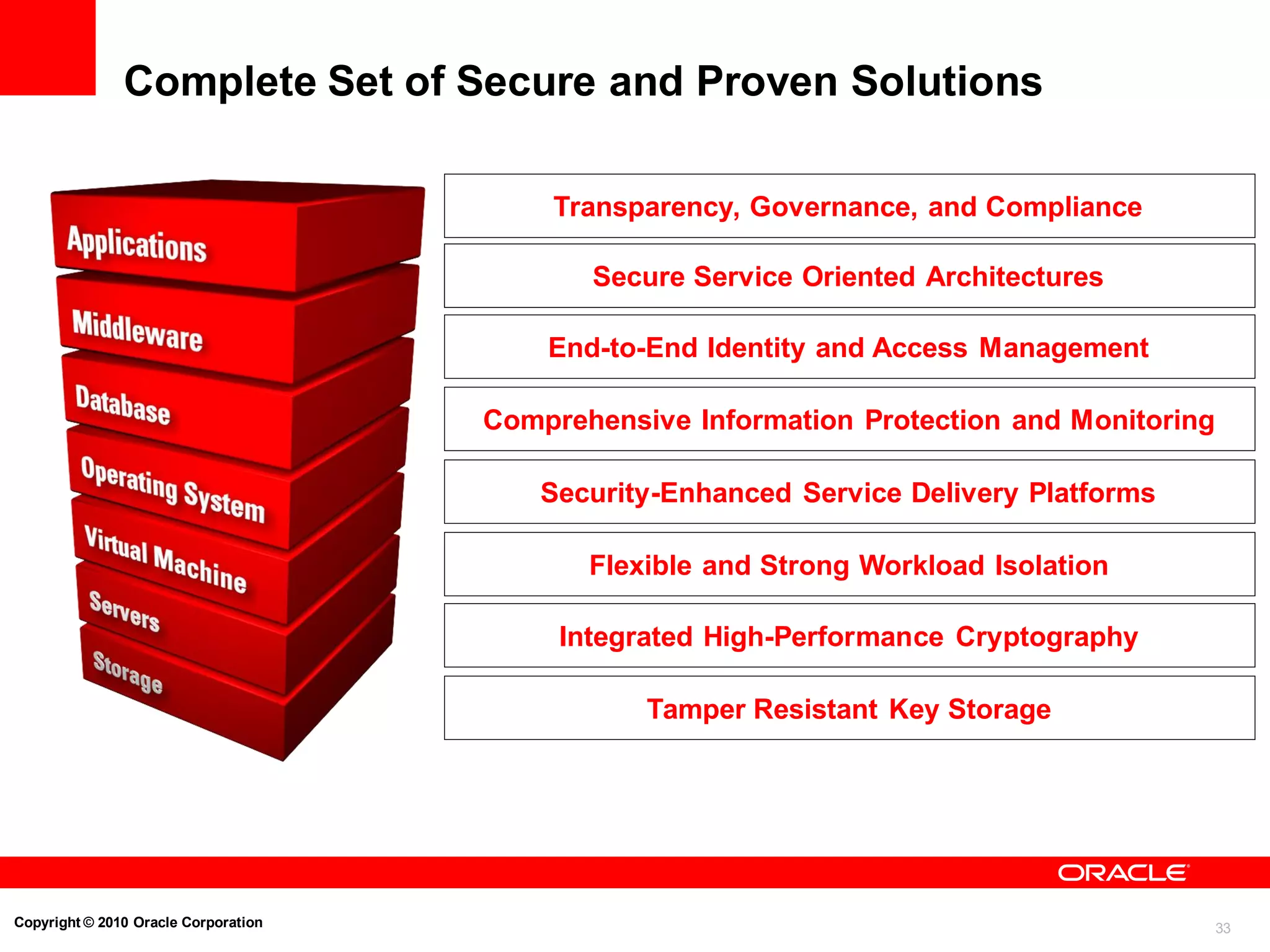 Complete Set of Secure and Proven Solutions

Applications
Middleware
Database
Operating System
Virtual Machine
Servers
Storage

Transparency, Governance, and Compliance

Secure Service Oriented Architectures

End-to-End Identity and Access Management

Comprehensive Information Protection and Monitoring

Security-Enhanced Service Delivery Platforms

Flexible and Strong Workload Isolation

Integrated High-Performance Cryptography

Tamper Resistant Key Storage

ORACLE

Copyright © 2010 Oracle Corporation

33